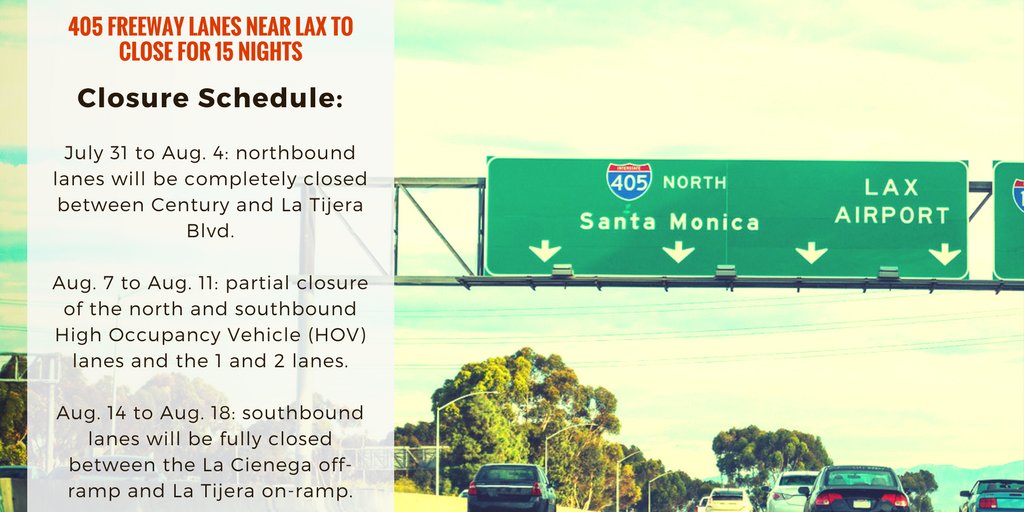 405 FREEWAY LANES NEAR LAX TO CLOSE FOR 15 NIGHTS

Closure Schedule:

July 31 to Aug. 4: northbound lanes will be completely closed between Century and La Tijera Blvd.

Aug. 7 to Aug. 11: partial closure of the north and southbound High Occupancy Vehicle (HOV) lanes and the 1 and 2 lanes.

Aug. 14 to Aug. 18: southbound lanes will be fully closed between the La Cienega off-ramp and La Tijera on-ramp.

INTERSTATE 405 NORTH
Santa Monica

LAX AIRPORT